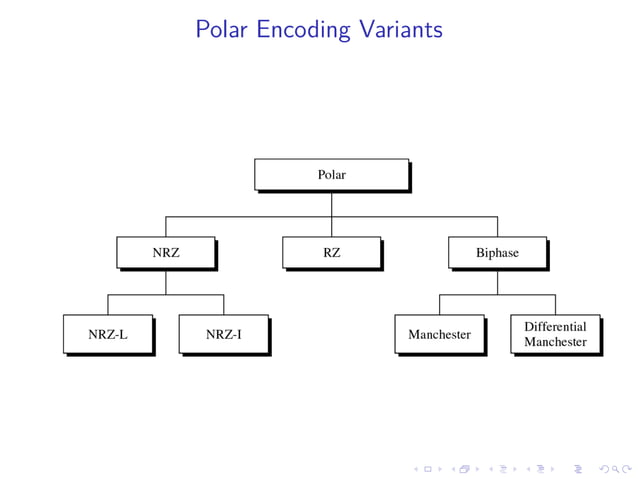 Polar Encoding Variants

Polar

NRZ

RZ

Biphase

NRZ-L

NRZ-I

Manchester

Differential Manchester